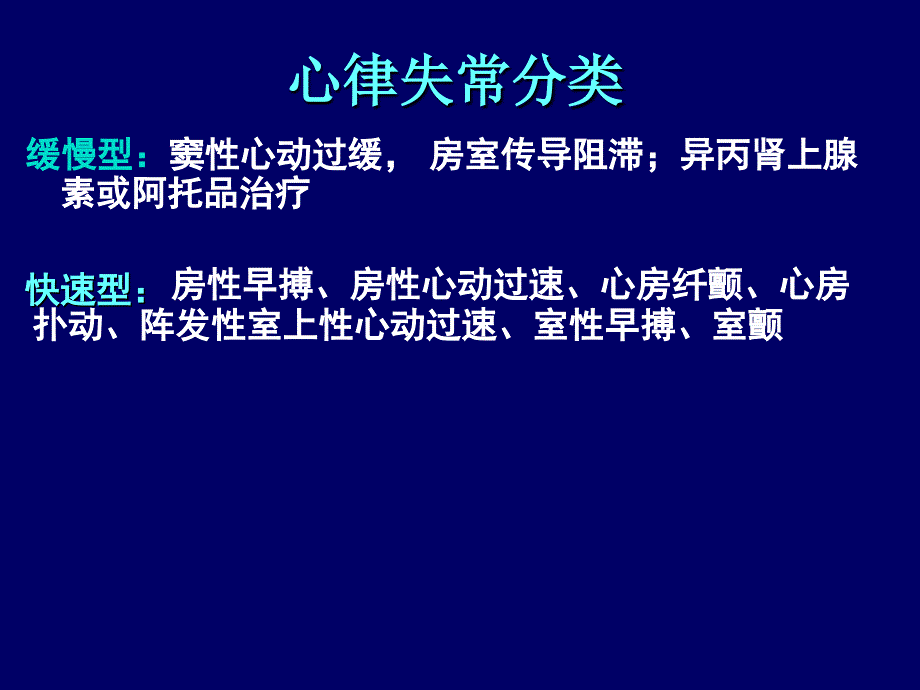 心律失常分类

缓慢型：窦性心动过缓， 房室传导阻滞；异丙肾上腺素或阿托品治疗

快速型：房性早搏、房性心动过速、心房纤颤、心房扑动、阵发性室上性心动过速、室性早搏、室颤